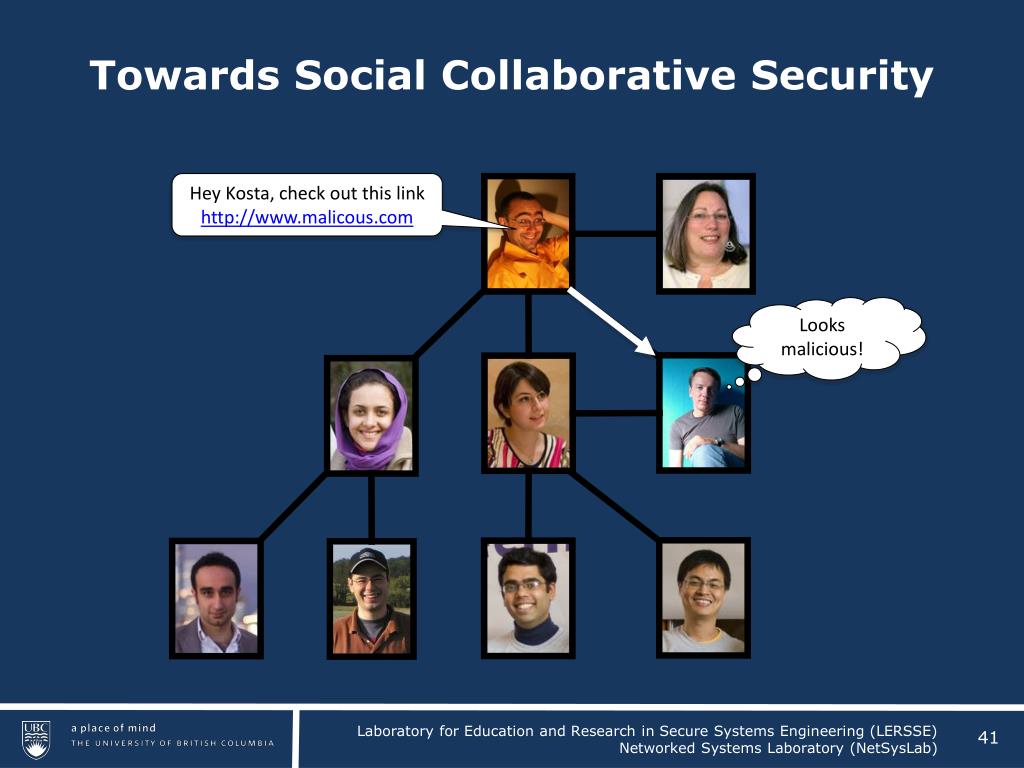 Towards Social Collaborative Security

Hey Kosta, check out this link
http://www.malicous.com

Looks malicious!

UBC

a place of mind
THE UNIVERSITY OF BRITISH COLUMBIA

Laboratory for Education and Research in Secure Systems Engineering (LERSSE)
Networked Systems Laboratory (NetSysLab)

41